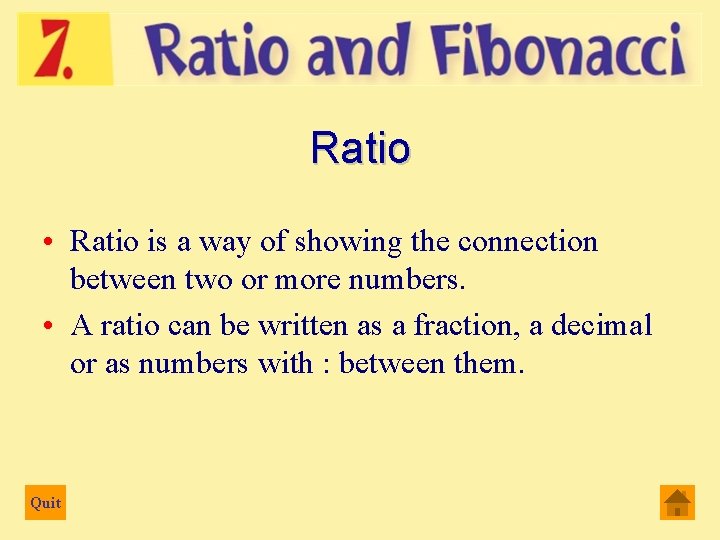 7. Ratio and Fibonacci

Ratio

• Ratio is a way of showing the connection between two or more numbers.

• A ratio can be written as a fraction, a decimal or as numbers with : between them.

Quit